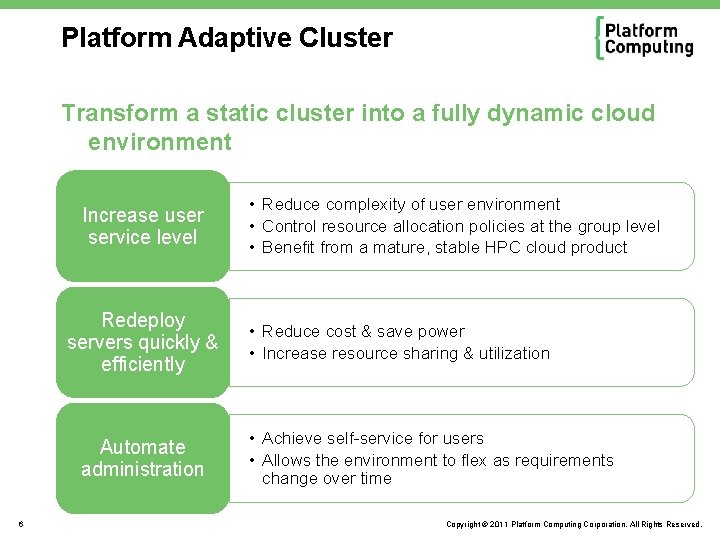 Platform Adaptive Cluster

Platform Computing

Transform a static cluster into a fully dynamic cloud environment

Increase user service level

• Reduce complexity of user environment
• Control resource allocation policies at the group level
• Benefit from a mature, stable HPC cloud product

Redeploy servers quickly & efficiently

• Reduce cost & save power
• Increase resource sharing & utilization

Automate administration

• Achieve self-service for users
• Allows the environment to flex as requirements change over time

6

Copyright © 2011 Platform Computing Corporation. All Rights Reserved.